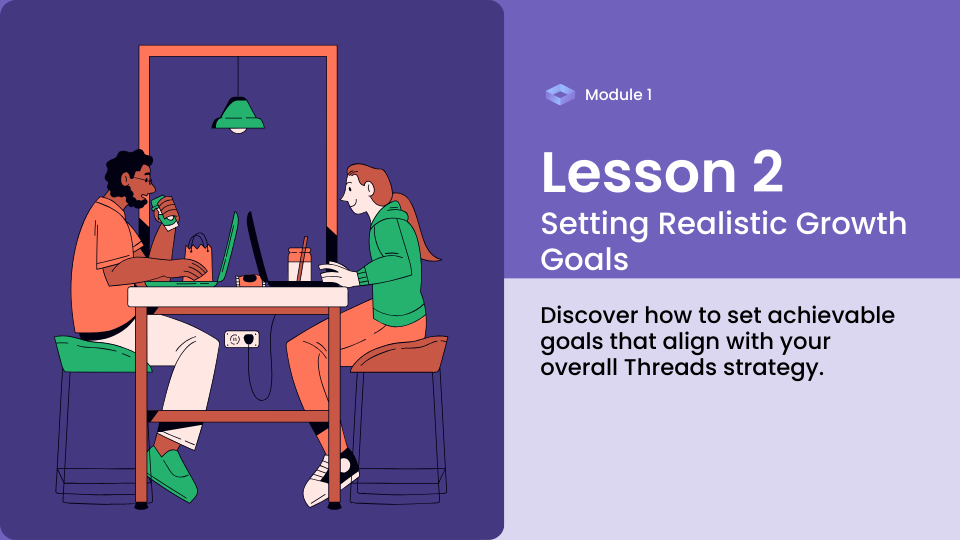 Module 1

Lesson 2

Setting Realistic Growth Goals

Discover how to set achievable goals that align with your overall Threads strategy.